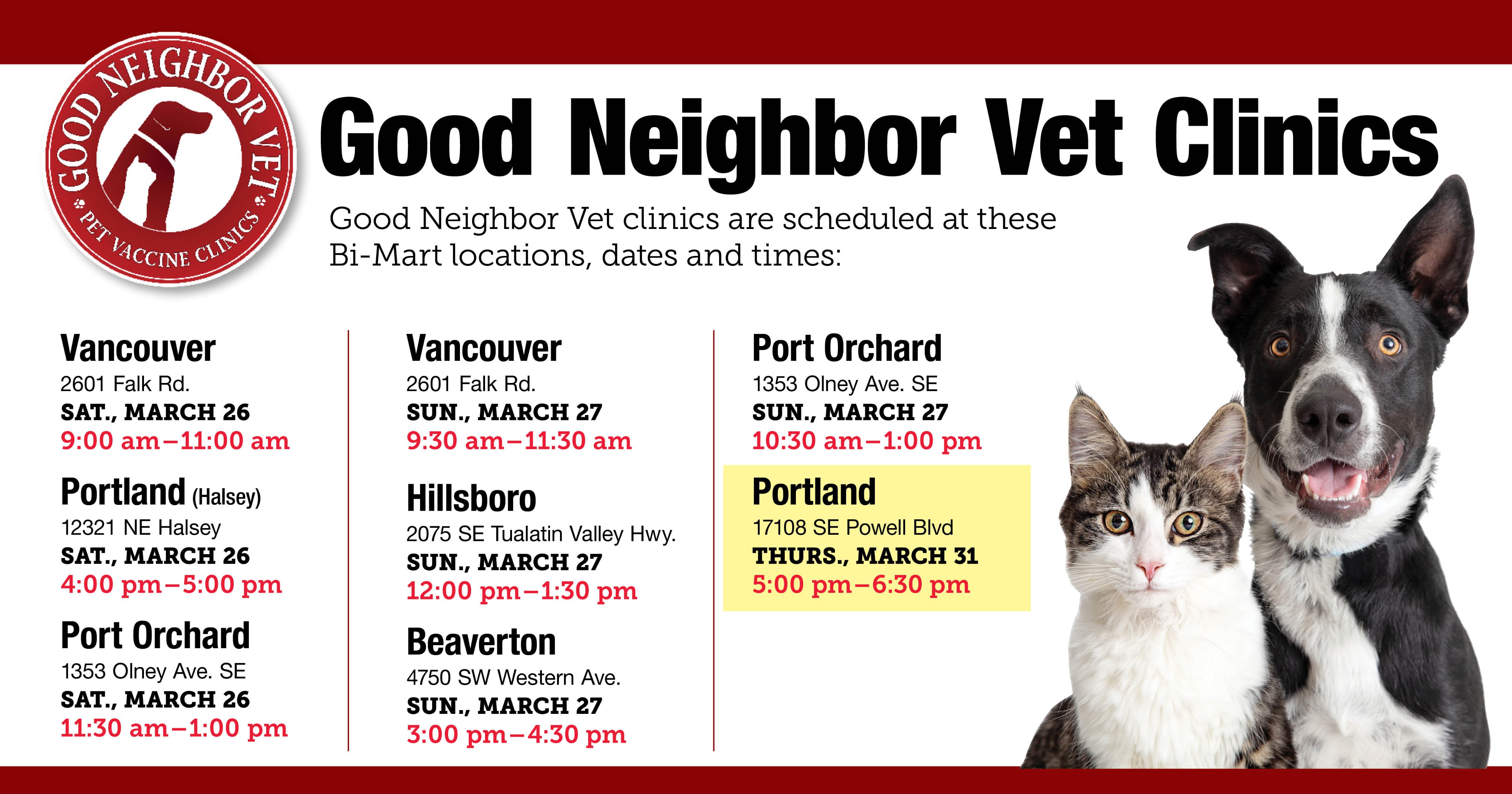 GOOD NEIGHBOR VET
PET VACCINE CLINICS

Good Neighbor Vet Clinics

Good Neighbor Vet clinics are scheduled at these Bi-Mart locations, dates and times:

Vancouver
2601 Falk Rd.
SAT., MARCH 26
9:00 am–11:00 am

Portland (Halsey)
12321 NE Halsey
SAT., MARCH 26
4:00 pm–5:00 pm

Port Orchard
1353 Olney Ave. SE
SAT., MARCH 26
11:30 am–1:00 pm

Vancouver
2601 Falk Rd.
SUN., MARCH 27
9:30 am–11:30 am

Hillsboro
2075 SE Tualatin Valley Hwy.
SUN., MARCH 27
12:00 pm–1:30 pm

Beaverton
4750 SW Western Ave.
SUN., MARCH 27
3:00 pm–4:30 pm

Port Orchard
1353 Olney Ave. SE
SUN., MARCH 27
10:30 am–1:00 pm

Portland
17108 SE Powell Blvd
THURS., MARCH 31
5:00 pm–6:30 pm